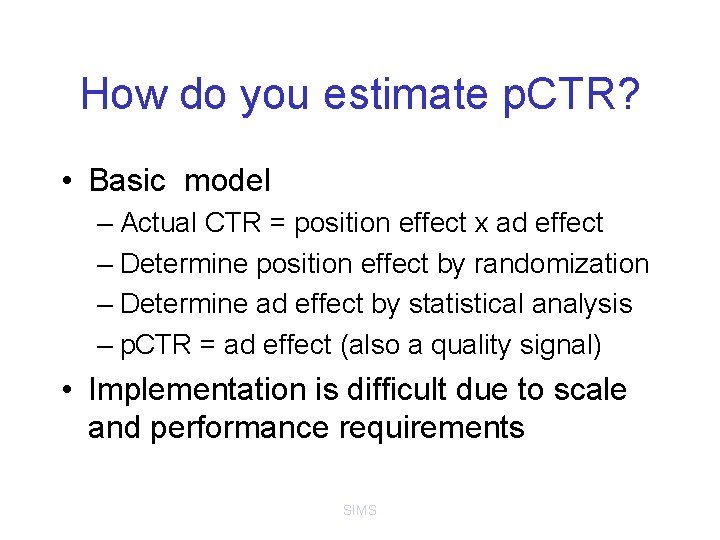 How do you estimate pCTR?

• Basic model
– Actual CTR = position effect x ad effect
– Determine position effect by randomization
– Determine ad effect by statistical analysis
– pCTR = ad effect (also a quality signal)

• Implementation is difficult due to scale and performance requirements

SIMS